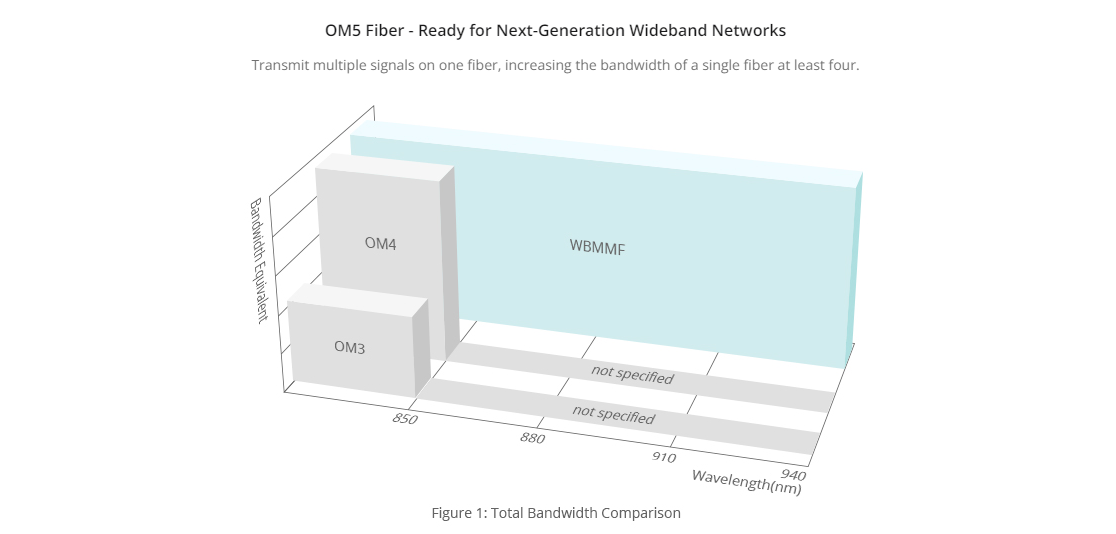 OM5 Fiber - Ready for Next-Generation Wideband Networks

Transmit multiple signals on one fiber, increasing the bandwidth of a single fiber at least four.

Bandwidth Equivalent

OM4

WBMMF

OM3

not specified

not specified

850

880

910

940

Wavelength(nm)

Figure 1: Total Bandwidth Comparison